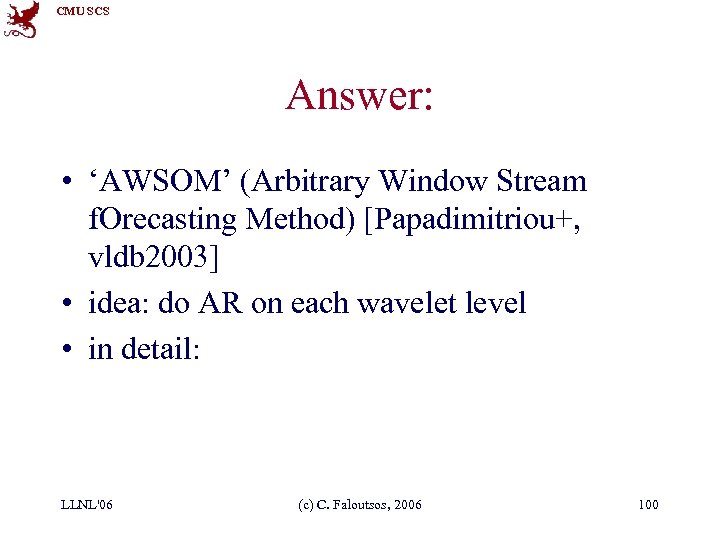 CMU SCS

Answer:

• 'AWSOM' (Arbitrary Window Stream fOrecasting Method) [Papadimitriou+, vldb2003]
• idea: do AR on each wavelet level
• in detail:

LLNL'06 (c) C. Faloutsos, 2006 100